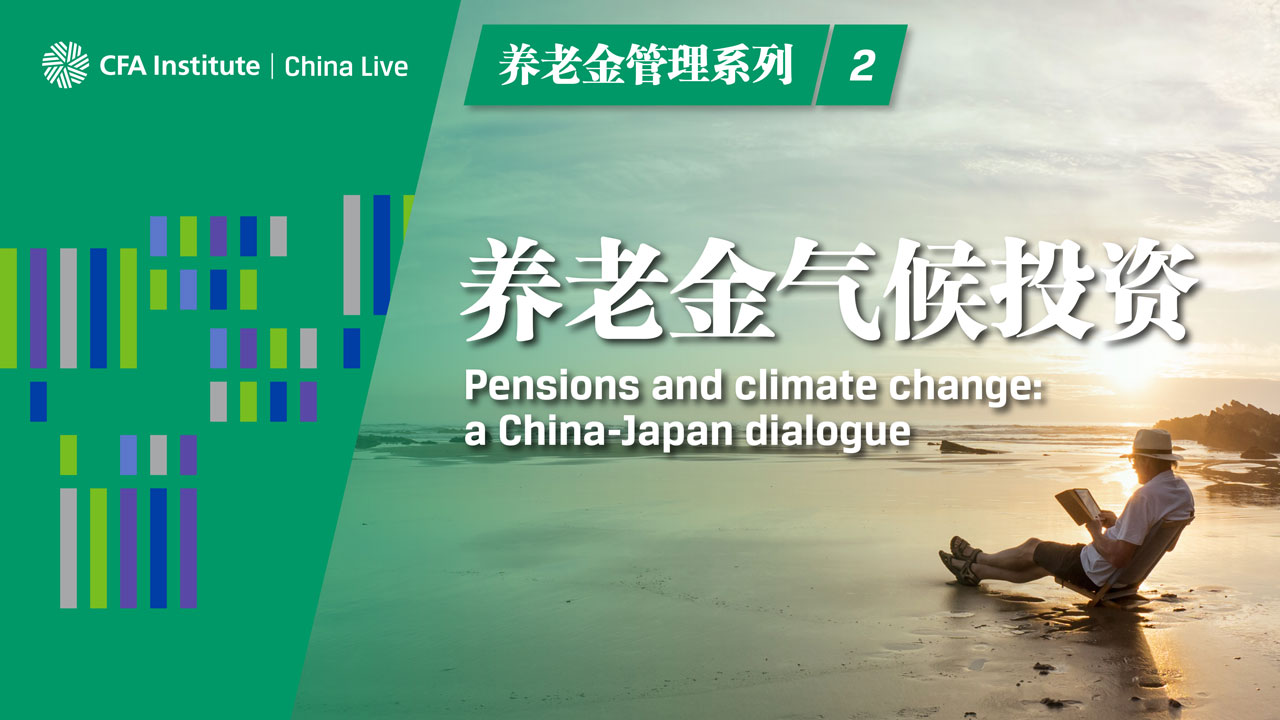 CFA Institute | China Live

养老金管理系列 2

养老金气候投资

Pensions and climate change: a China-Japan dialogue